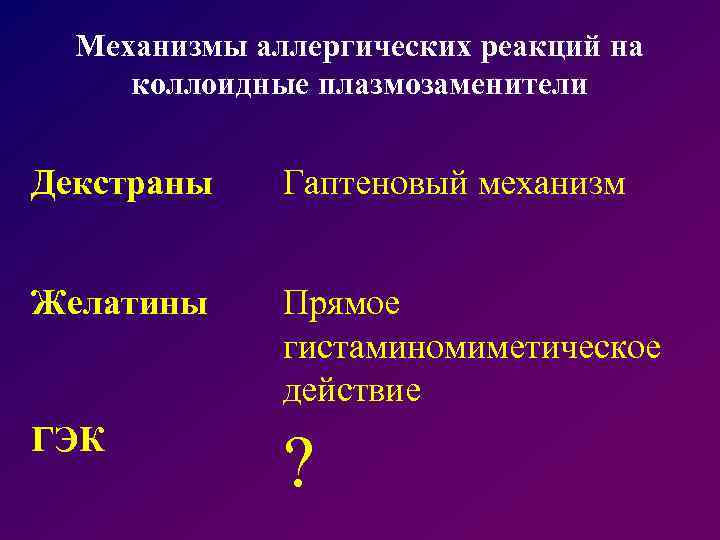 Механизмы аллергических реакций на коллоидные плазмозаменители

Декстраны Гаптеновый механизм

Желатины Прямое гистаминомиметическое действие

ГЭК ?